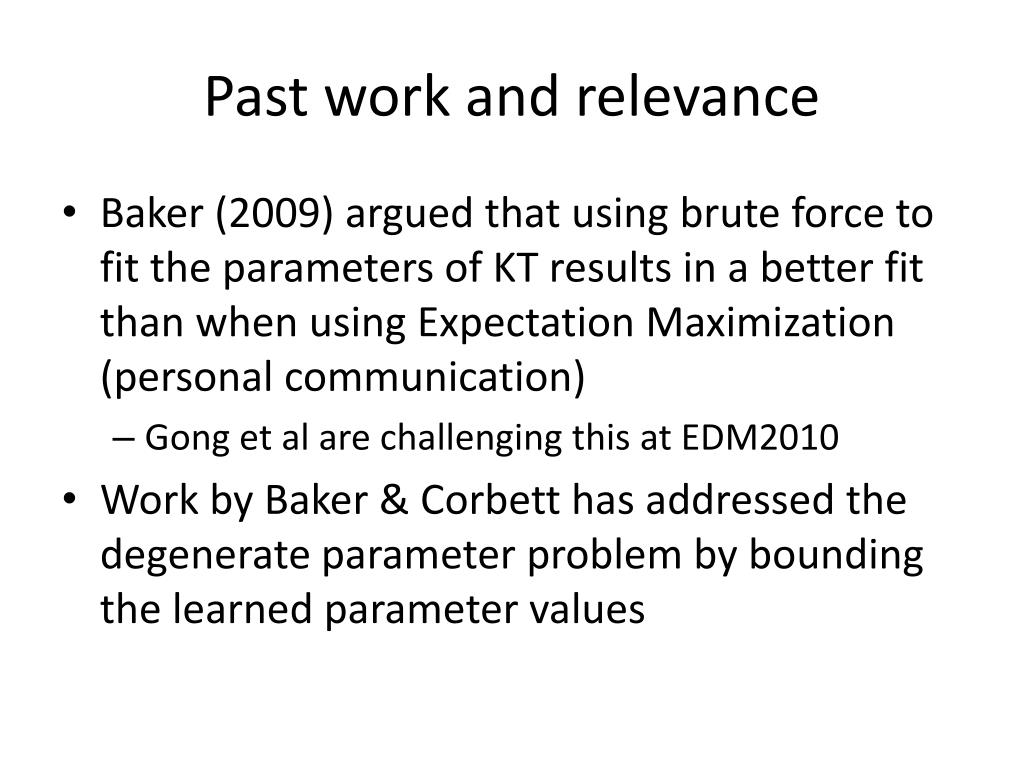 Past work and relevance

• Baker (2009) argued that using brute force to fit the parameters of KT results in a better fit than when using Expectation Maximization (personal communication)

– Gong et al are challenging this at EDM2010

• Work by Baker & Corbett has addressed the degenerate parameter problem by bounding the learned parameter values